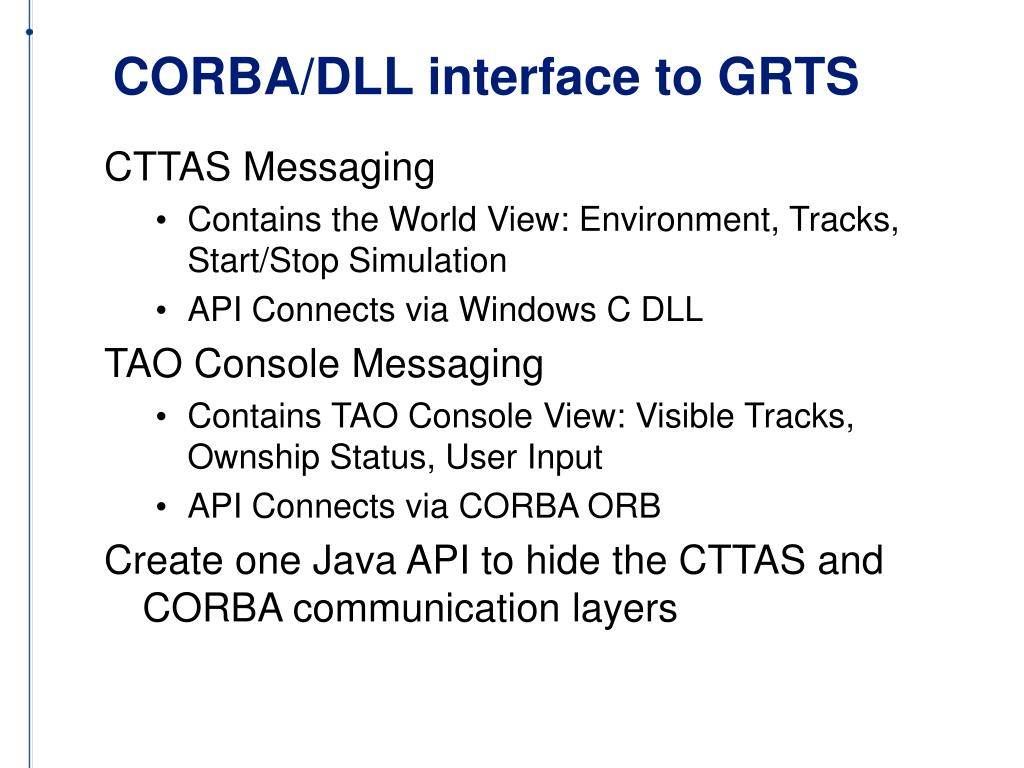 CORBA/DLL interface to GRTS

CTTAS Messaging

• Contains the World View: Environment, Tracks, Start/Stop Simulation

• API Connects via Windows C DLL

TAO Console Messaging

• Contains TAO Console View: Visible Tracks, Ownship Status, User Input

• API Connects via CORBA ORB

Create one Java API to hide the CTTAS and CORBA communication layers